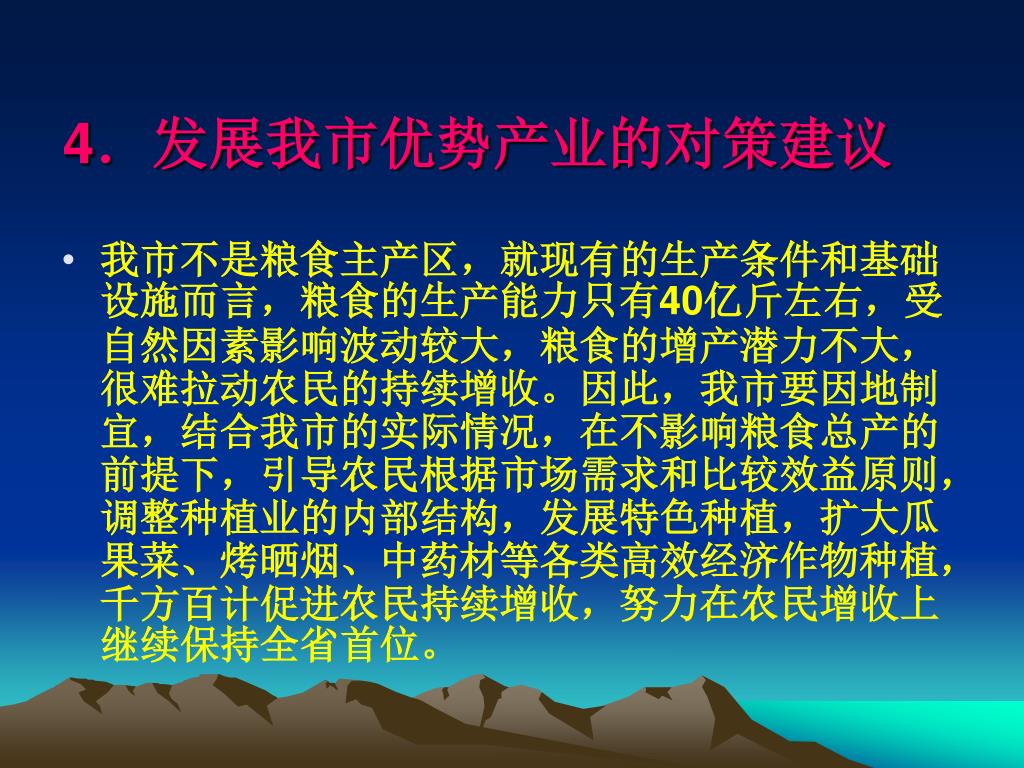 4．发展我市优势产业的对策建议

• 我市不是粮食主产区，就现有的生产条件和基础设施而言，粮食的生产能力只有40亿斤左右，受自然因素影响波动较大，粮食的增产潜力不大，很难拉动农民的持续增收。因此，我市要因地制宜，结合我市的实际情况，在不影响粮食总产的前提下，引导农民根据市场需求和比较效益原则，调整种植业的内部结构，发展特色种植，扩大瓜果菜、烤晒烟、中药材等各类高效经济作物种植，千方百计促进农民持续增收，努力在农民增收上继续保持全省首位。